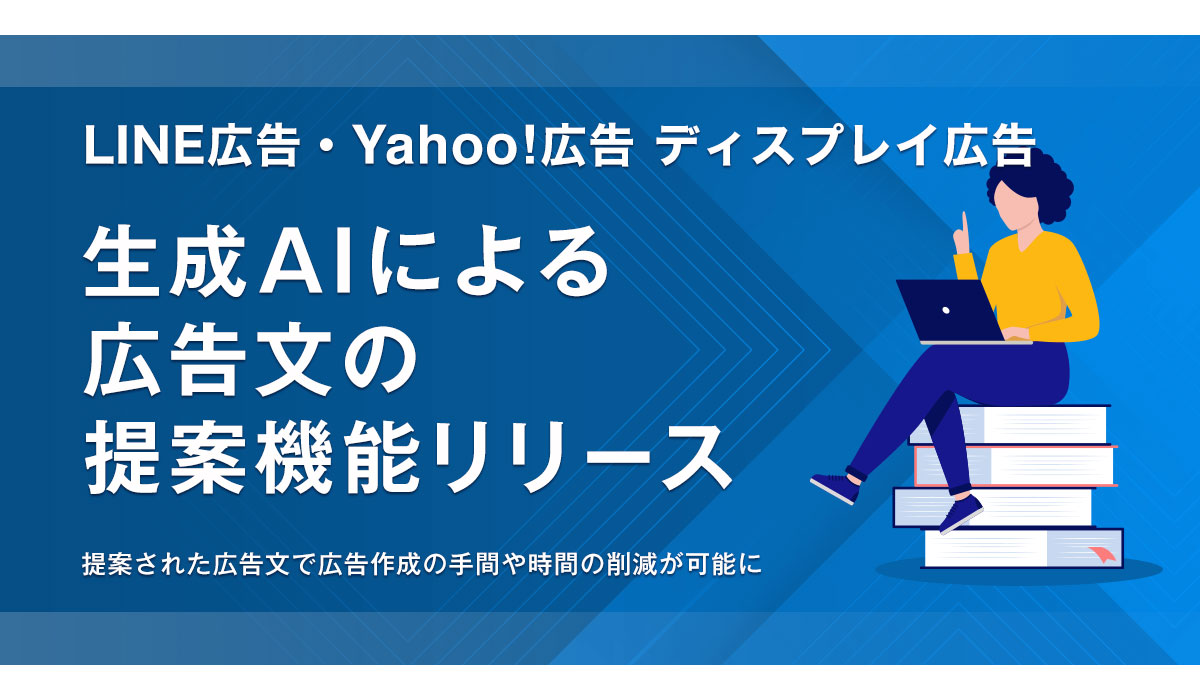 LINE広告・Yahoo!広告 ディスプレイ広告

生成AIによる
広告文の
提案機能リリース

提案された広告文で広告作成の手間や時間の削減が可能に